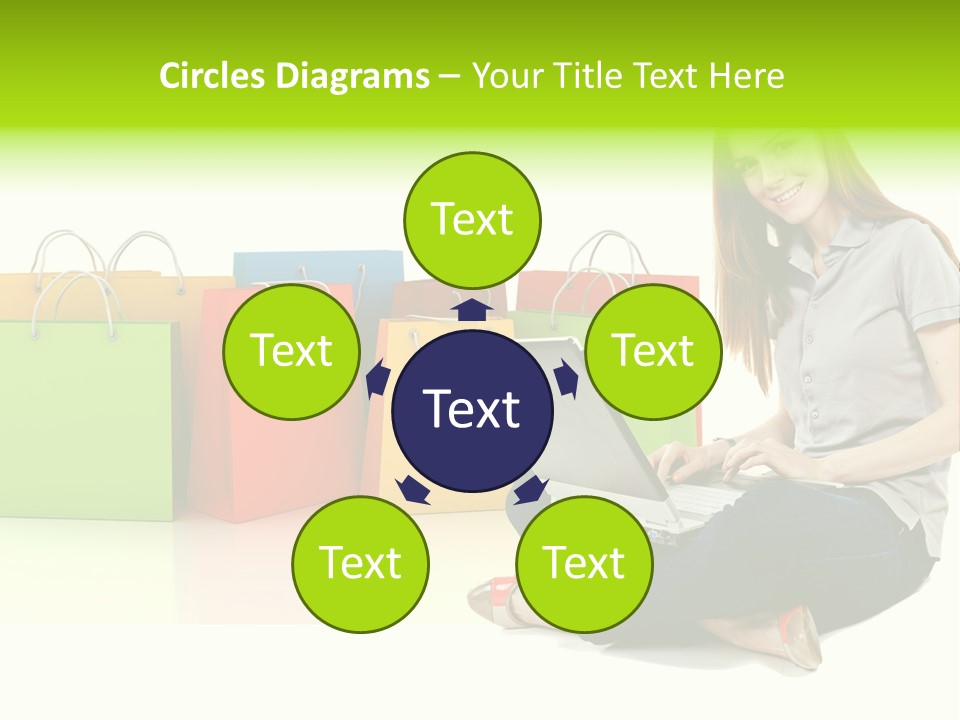 Circles Diagrams – Your Title Text Here

Text

Text

Text

Text

Text

Text